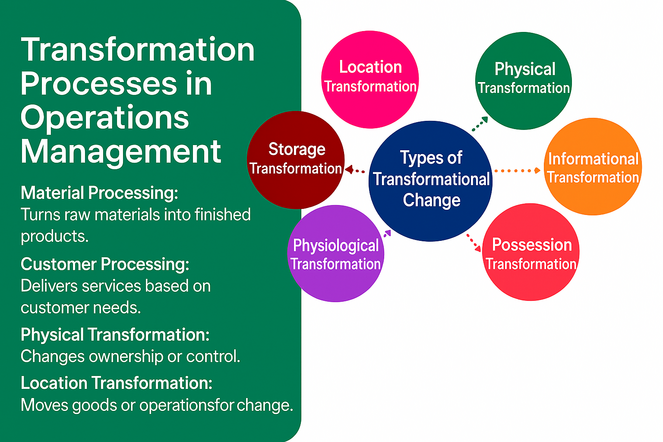 Transformation Processes in Operations Management

Material Processing: Turns raw materials into finished products.

Customer Processing: Delivers services based on customer needs.

Physical Transformation: Changes ownership or control.

Location Transformation: Moves goods or operationsfor change.

Location Transformation

Physical Transformation

Storage Transformation

Types of Transformational Change

Informational Transformation

Physiological Transformation

Possession Transformation